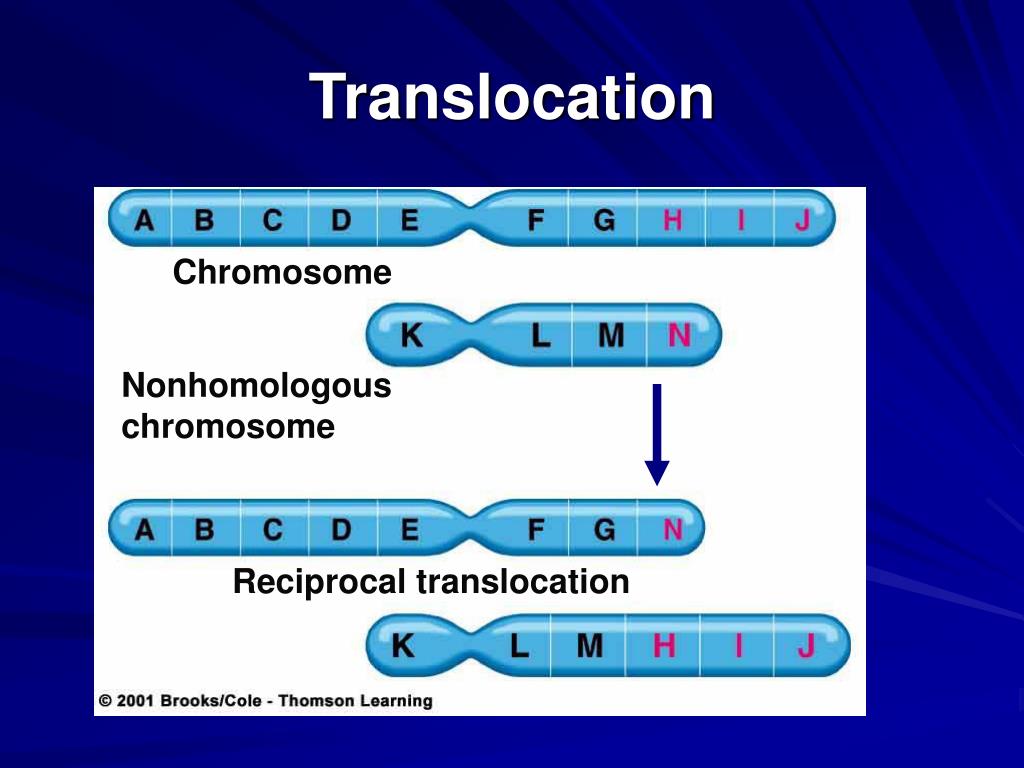 Translocation

A B C D E F G H I J

Chromosome

K L M N

Nonhomologous chromosome

A B C D E F G N

Reciprocal translocation

K L M H I J

© 2001 Brooks/Cole - Thomson Learning